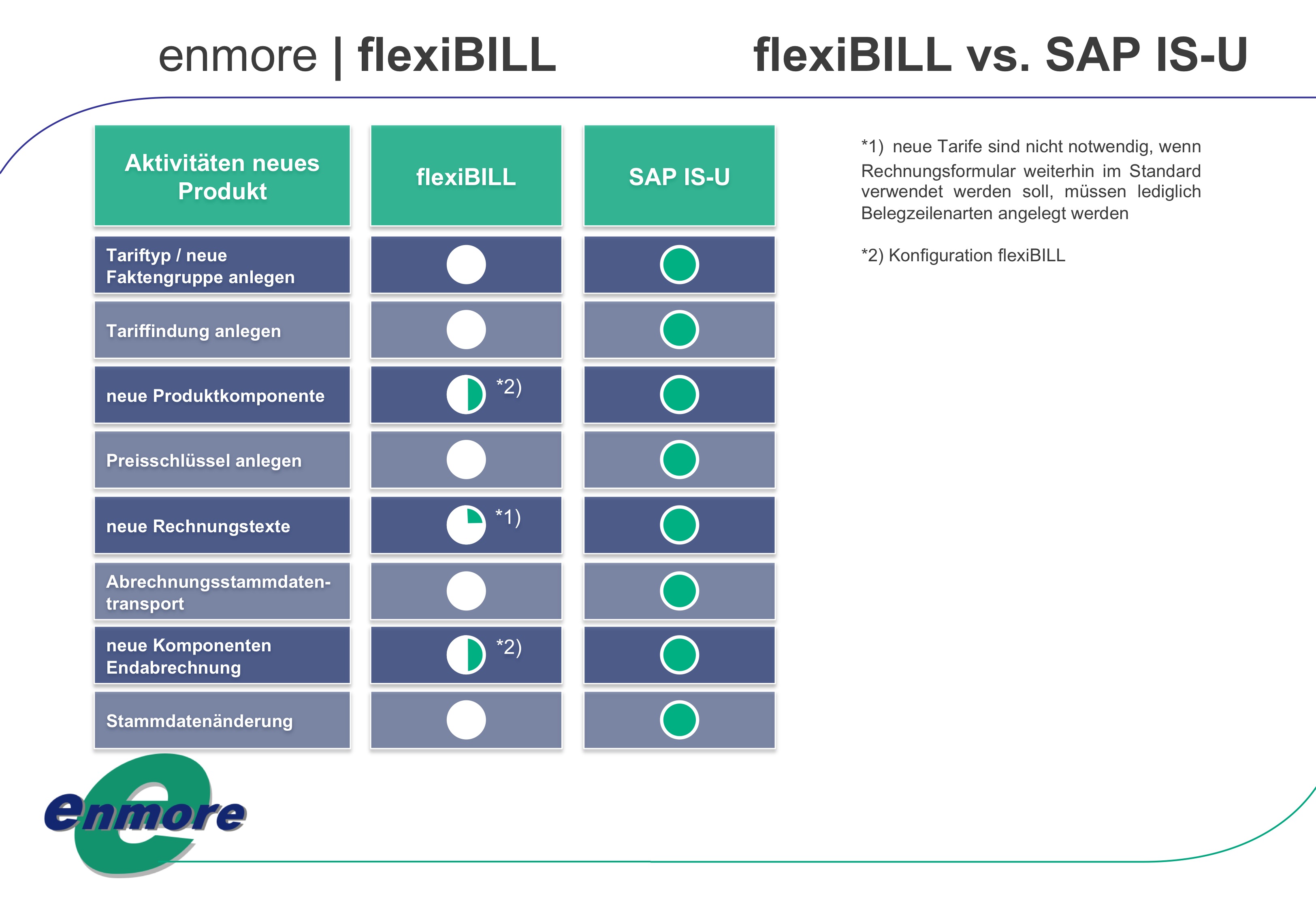 enmore | flexiBILL

flexiBILL vs. SAP IS-U

| Aktivitäten neues Produkt | flexiBILL | SAP IS-U |
|---|---|---|
| Tariftyp / neue Faktengruppe anlegen | | |
| Tariffindung anlegen | | |
| neue Produktkomponente | *2) | |
| Preisschlüssel anlegen | | |
| neue Rechnungstexte | *1) | |
| Abrechnungsstammdatentransport | | |
| neue Komponenten Endabrechnung | *2) | |
| Stammdatenänderung | | |

*1) neue Tarife sind nicht notwendig, wenn Rechnungsformular weiterhin im Standard verwendet werden soll, müssen lediglich Belegzeilenarten angelegt werden

*2) Konfiguration flexiBILL

enmore